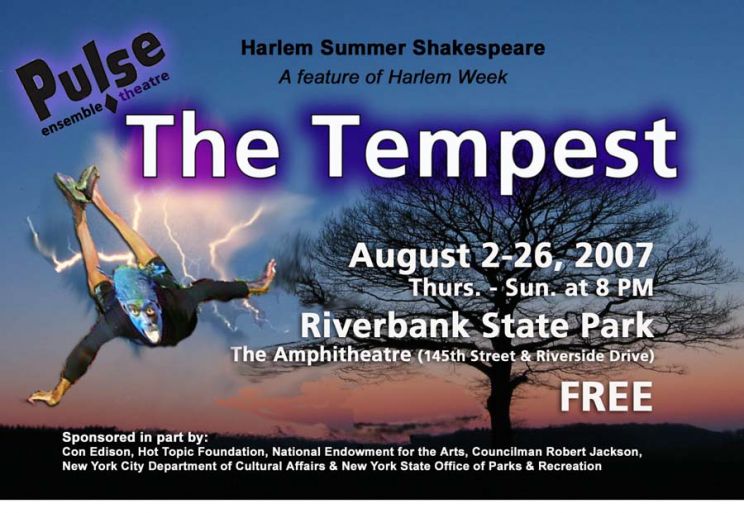 Pulse
ensemble theatre

Harlem Summer Shakespeare
A feature of Harlem Week

The Tempest

August 2-26, 2007
Thurs. - Sun. at 8 PM
Riverbank State Park
The Amphitheatre (145th Street & Riverside Drive)
FREE

Sponsored in part by:
Con Edison, Hot Topic Foundation, National Endowment for the Arts, Councilman Robert Jackson, New York City Department of Cultural Affairs & New York State Office of Parks & Recreation